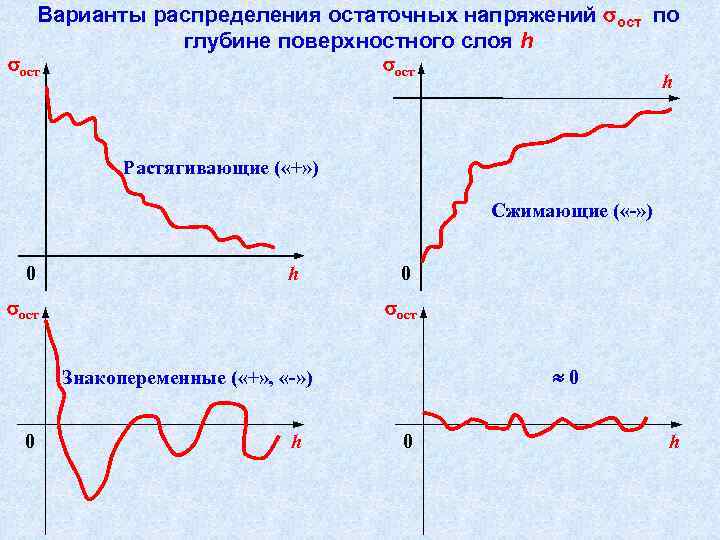 Варианты распределения остаточных напряжений $\sigma_{ост}$ по глубине поверхностного слоя $h$

$\sigma_{ост}$

Растягивающие («+»)

0

$h$

$\sigma_{ост}$

$h$

Сжимающие («-»)

0

$\sigma_{ост}$

Знакопеременные («+», «-»)

0

$h$

$\sigma_{ост}$

$\approx 0$

0

$h$